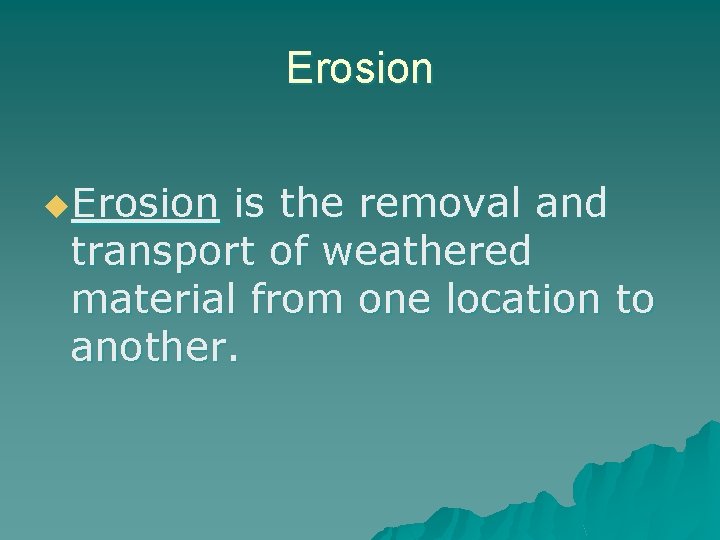 Erosion

Erosion is the removal and transport of weathered material from one location to another.